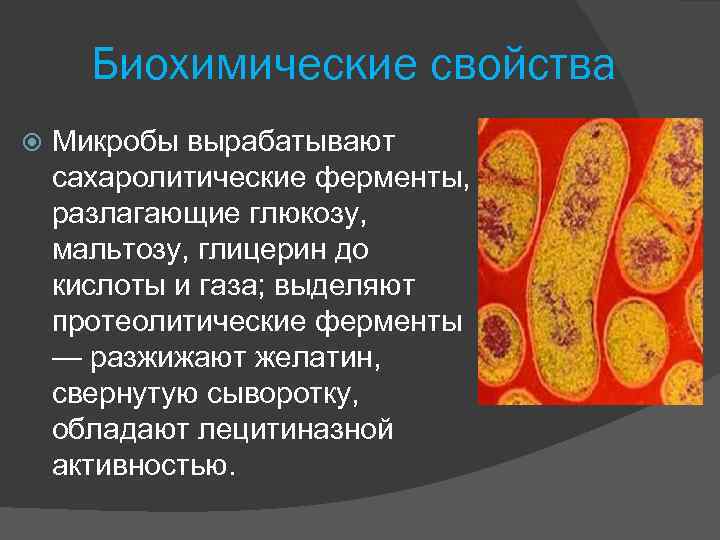 Биохимические свойства

Микробы вырабатывают сахаролитические ферменты, разлагающие глюкозу, мальтозу, глицерин до кислоты и газа; выделяют протеолитические ферменты — разжижают желатин, свернутую сыворотку, обладают лецитиназной активностью.